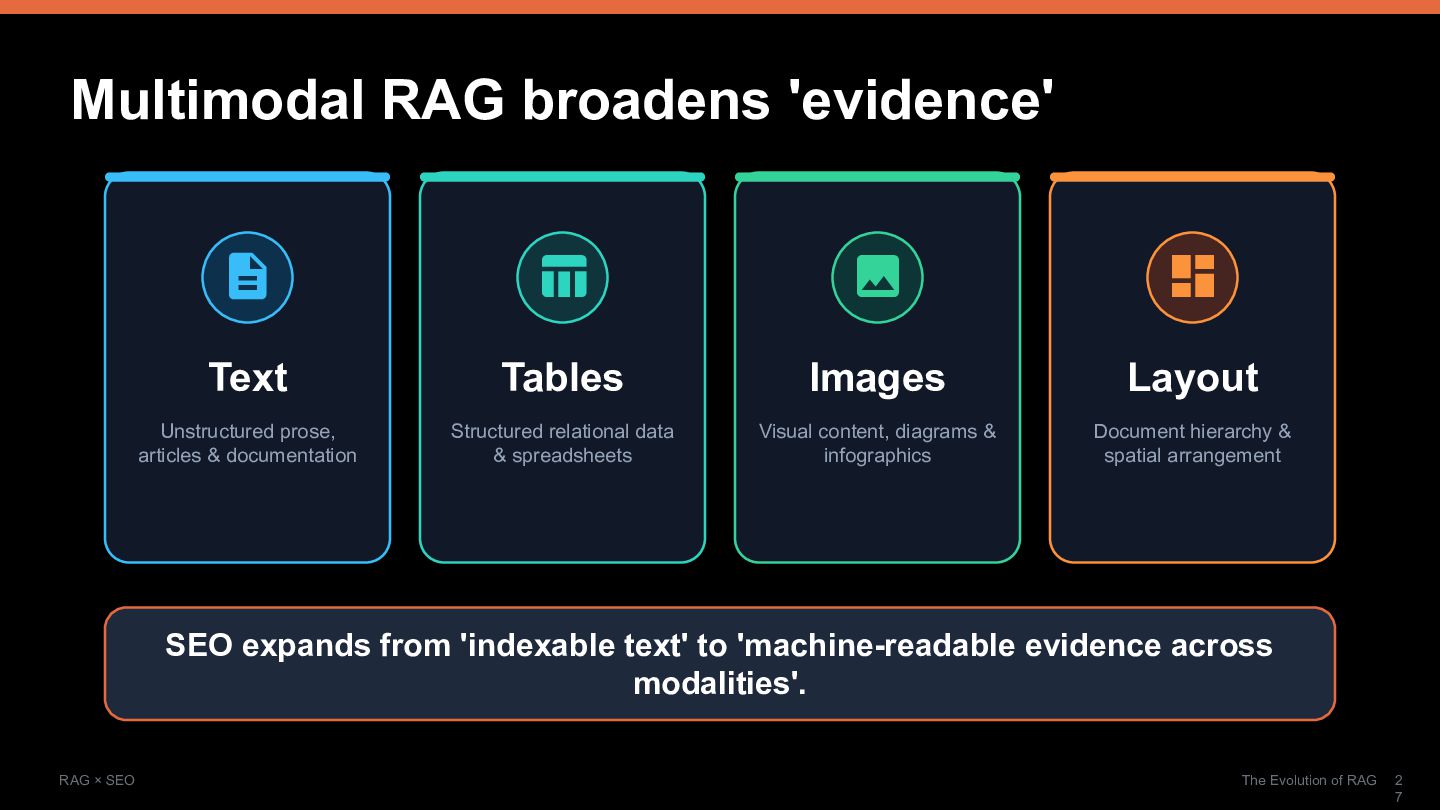 Multimodal RAG broadens 'evidence'

Text

Unstructured prose, articles & documentation

Tables

Structured relational data & spreadsheets

Images

Visual content, diagrams & infographics

Layout

Document hierarchy & spatial arrangement

SEO expands from 'indexable text' to 'machine-readable evidence across modalities'.

RAG × SEO

The Evolution of RAG 27